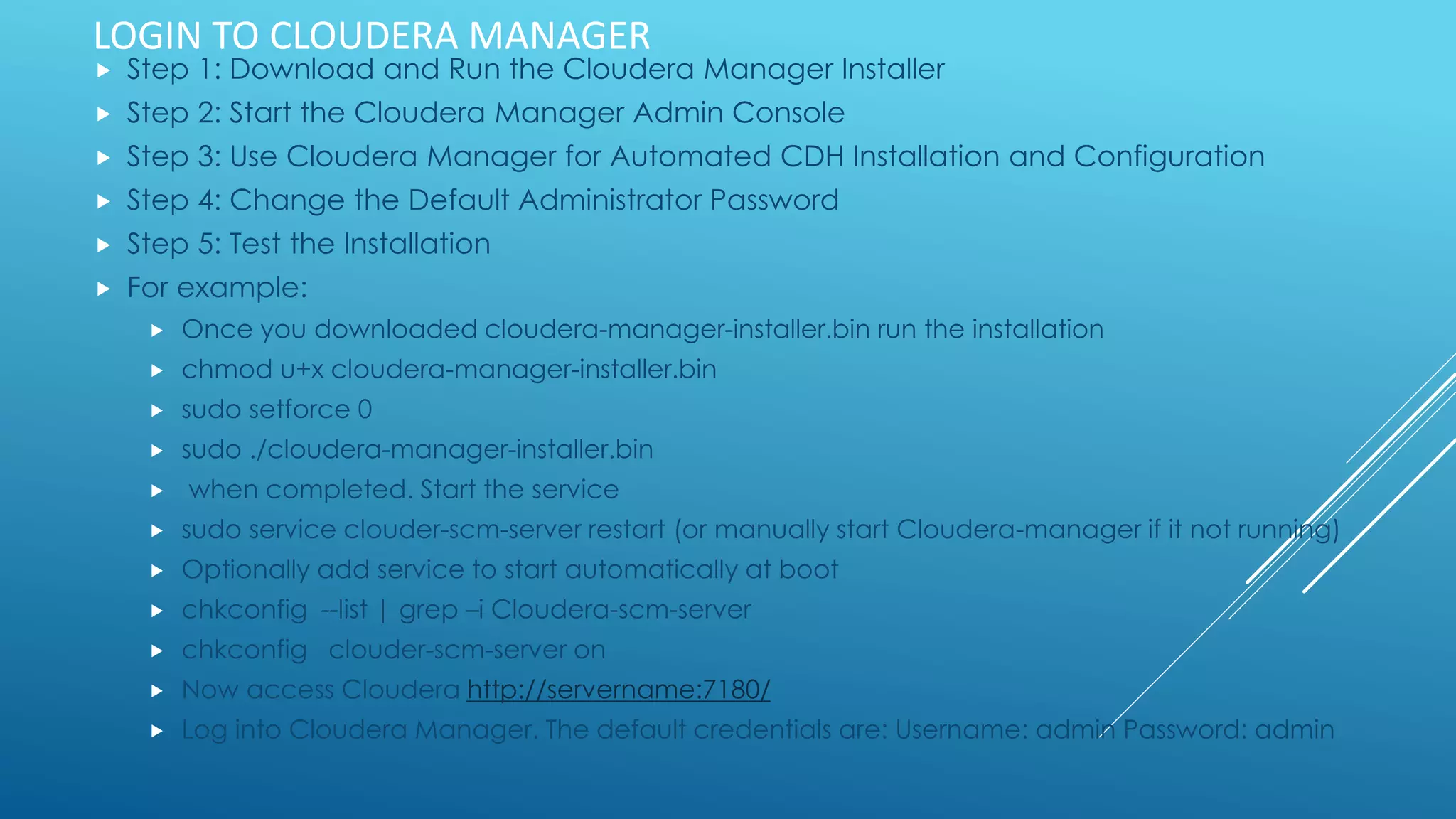 LOGIN TO CLOUDERA MANAGER

Step 1: Download and Run the Cloudera Manager Installer

Step 2: Start the Cloudera Manager Admin Console

Step 3: Use Cloudera Manager for Automated CDH Installation and Configuration

Step 4: Change the Default Administrator Password

Step 5: Test the Installation

For example:

Once you downloaded cloudera-manager-installer.bin run the installation

chmod u+x cloudera-manager-installer.bin

sudo setforce 0

sudo ./cloudera-manager-installer.bin

when completed. Start the service

sudo service clouder-scm-server restart (or manually start Cloudera-manager if it not running)

Optionally add service to start automatically at boot

chkconfig --list | grep –i Cloudera-scm-server

chkconfig clouder-scm-server on

Now access Cloudera http://servername:7180/

Log into Cloudera Manager. The default credentials are: Username: admin Password: admin